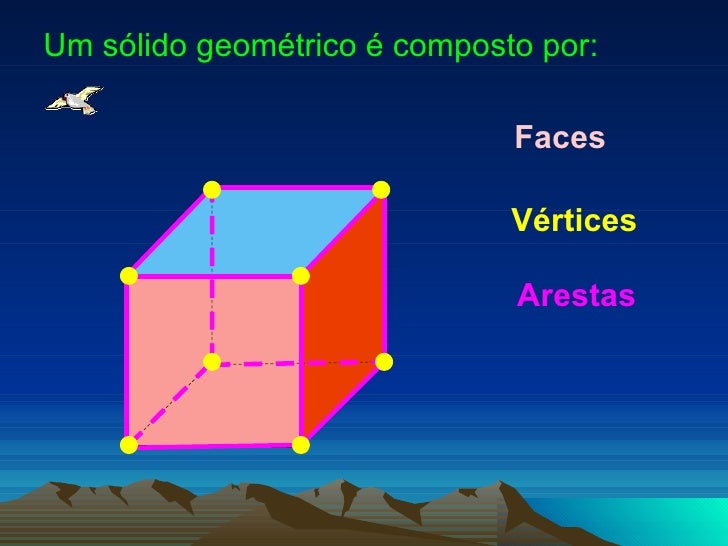 Um sólido geométrico é composto por:

Faces

Vértices

Arestas